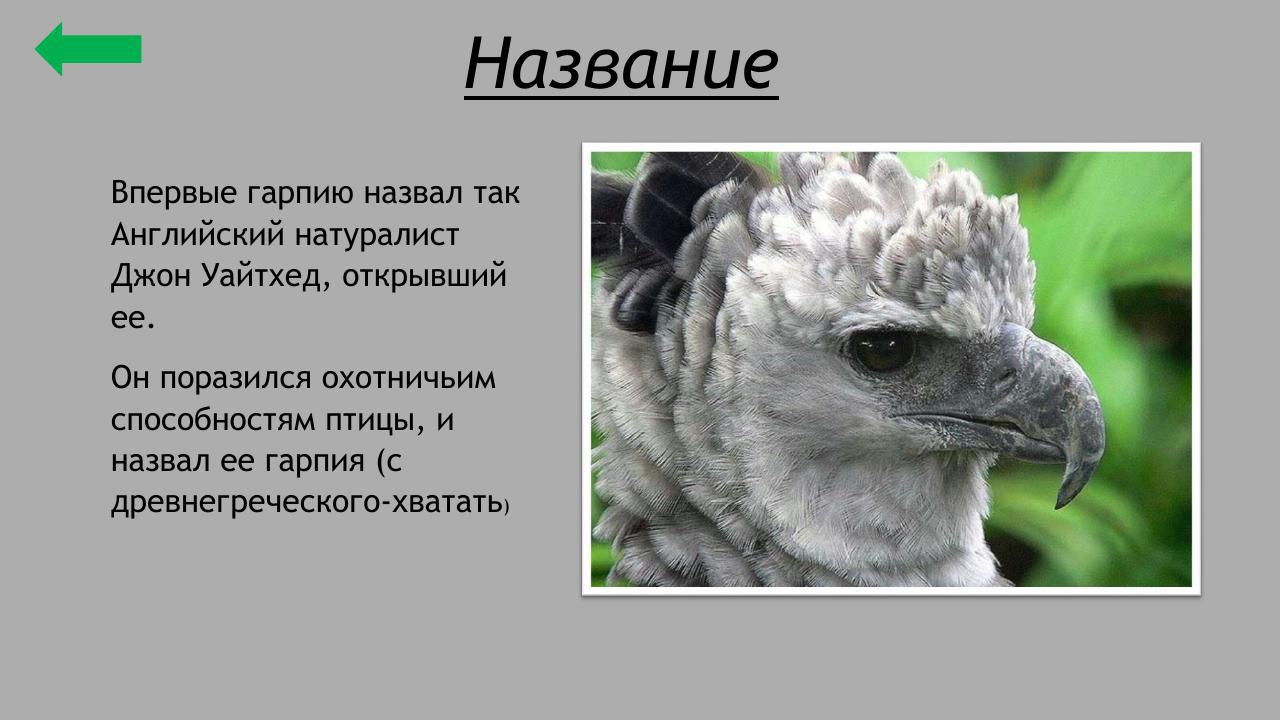 Название

Впервые гарпию назвал так Английский натуралист Джон Уайтхед, открывший ее.

Он поразился охотничьим способностям птицы, и назвал ее гарпия (с древнегреческого-хватать)